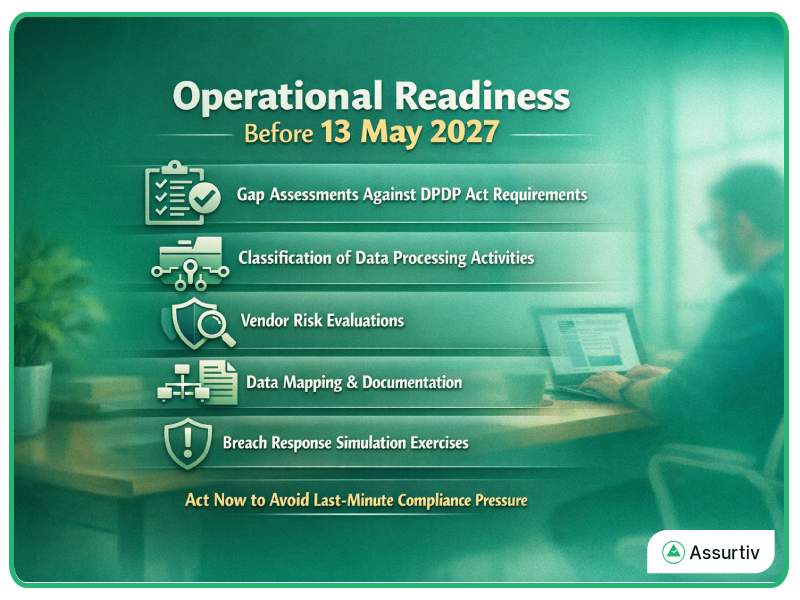 Operational Readiness
Before 13 May 2027

Gap Assessments Against DPDP Act Requirements

Classification of Data Processing Activities

Vendor Risk Evaluations

Data Mapping & Documentation

Breach Response Simulation Exercises

Act Now to Avoid Last-Minute Compliance Pressure

Assurtiv